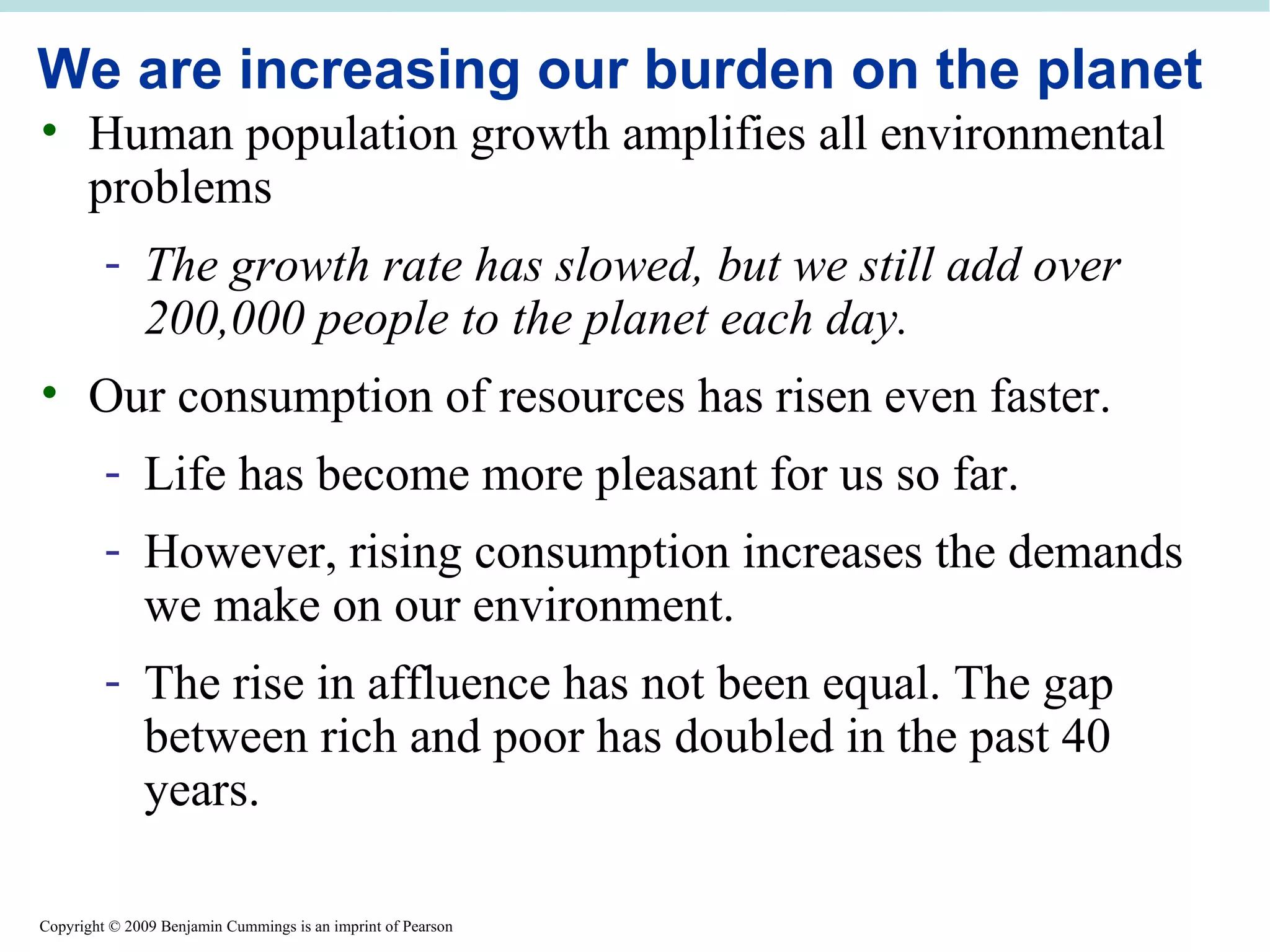 We are increasing our burden on the planet

• Human population growth amplifies all environmental problems

- The growth rate has slowed, but we still add over 200,000 people to the planet each day.

• Our consumption of resources has risen even faster.

- Life has become more pleasant for us so far.

- However, rising consumption increases the demands we make on our environment.

- The rise in affluence has not been equal. The gap between rich and poor has doubled in the past 40 years.

Copyright © 2009 Benjamin Cummings is an imprint of Pearson